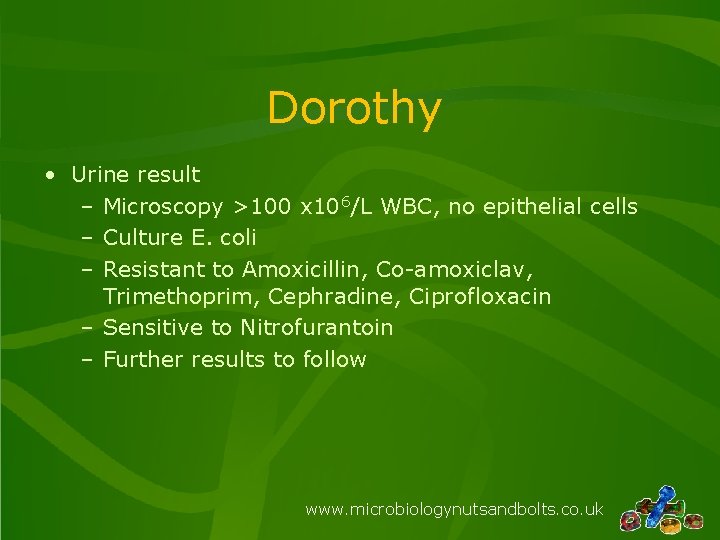 Dorothy

• Urine result
  – Microscopy >100 x$10^6$/L WBC, no epithelial cells
  – Culture E. coli
  – Resistant to Amoxicillin, Co-amoxiclav, Trimethoprim, Cephradine, Ciprofloxacin
  – Sensitive to Nitrofurantoin
  – Further results to follow

www.microbiologynutsandbolts.co.uk